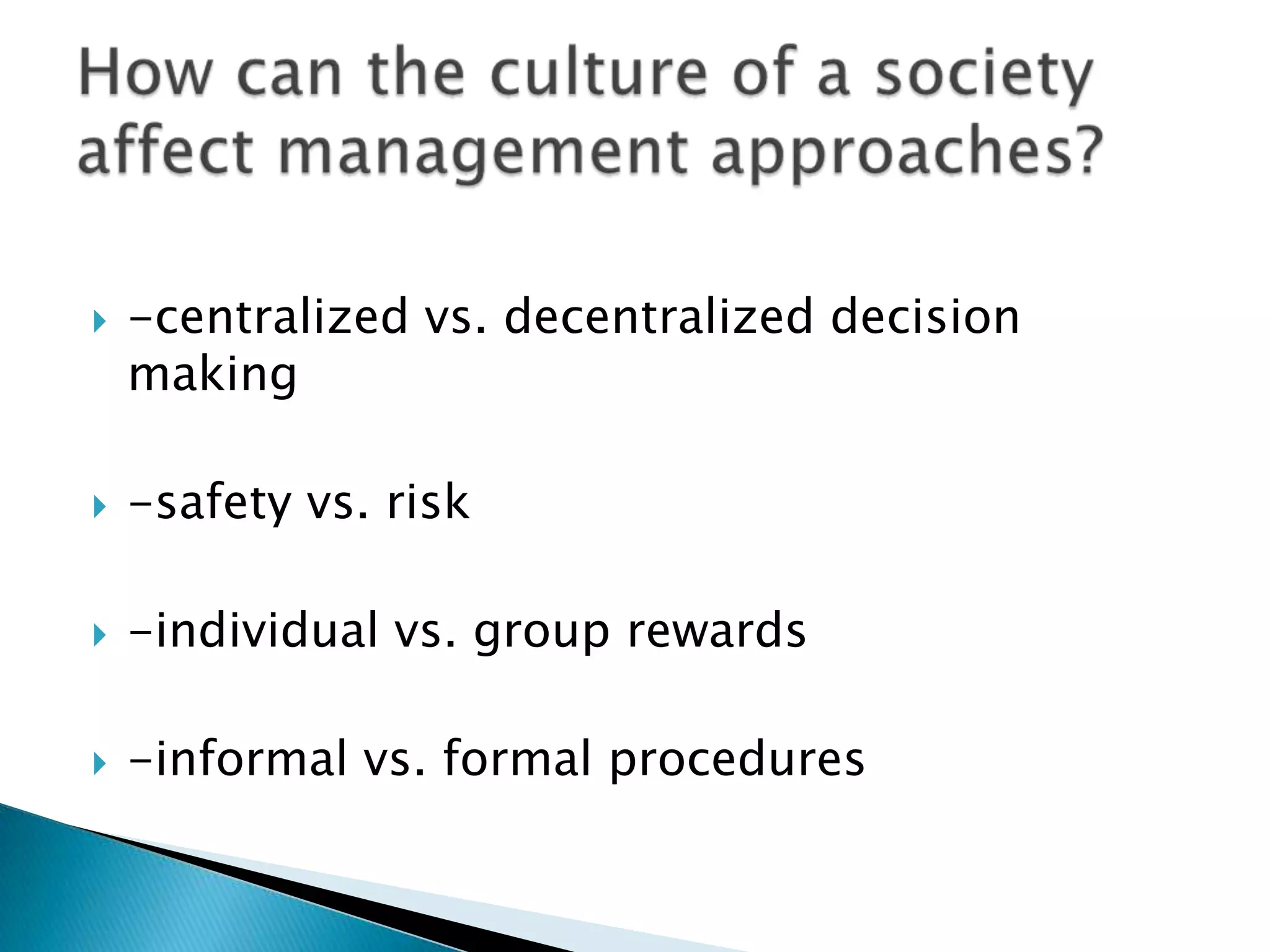 How can the culture of a society affect management approaches?

-centralized vs. decentralized decision making

-safety vs. risk

-individual vs. group rewards

-informal vs. formal procedures